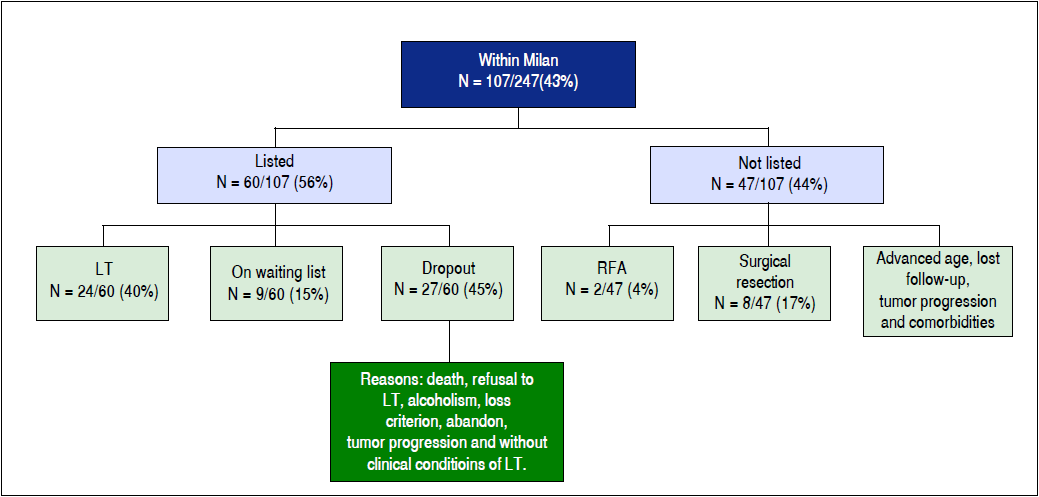 Within Milan
N = 107/247(43%)

Listed
N = 60/107 (56%)

Not listed
N = 47/107 (44%)

LT
N = 24/60 (40%)

On waiting list
N = 9/60 (15%)

Dropout
N = 27/60 (45%)

RFA
N = 2/47 (4%)

Surgical resection
N = 8/47 (17%)

Advanced age, lost follow-up, tumor progression and comorbidities

Reasons: death, refusal to LT, alcoholism, loss criterion, abandon, tumor progression and without clinical conditioins of LT.